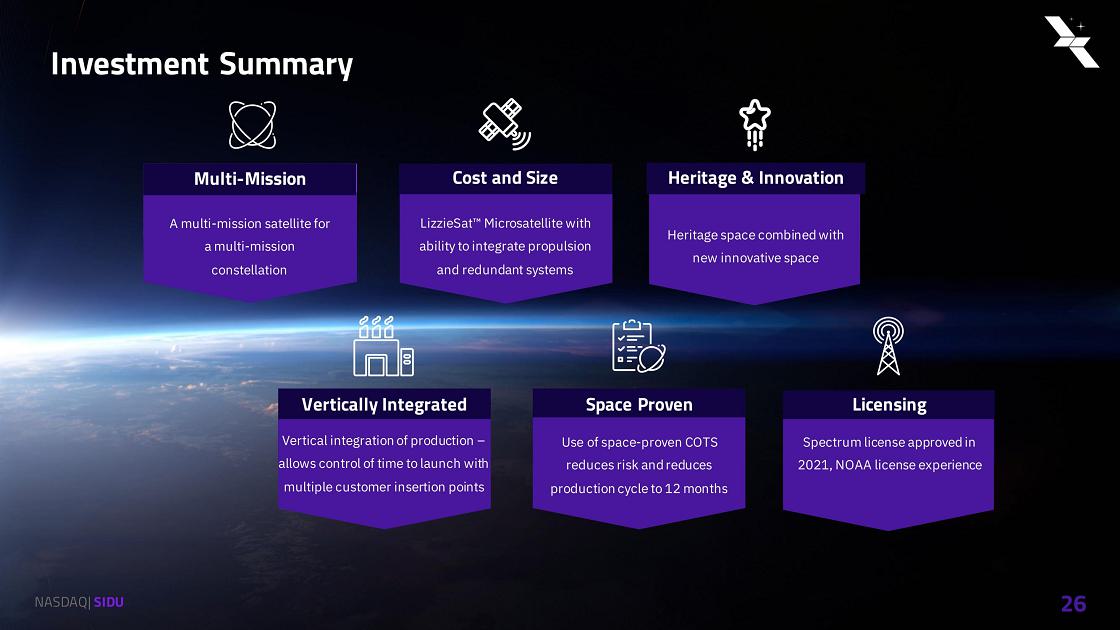 Investment Summary

Multi-Mission

A multi-mission satellite for a multi-mission constellation

Cost and Size

LizzieSat™ Microsatellite with ability to integrate propulsion and redundant systems

Heritage & Innovation

Heritage space combined with new innovative space

Vertically Integrated

Vertical integration of production – allows control of time to launch with multiple customer insertion points

Space Proven

Use of space-proven COTS reduces risk and reduces production cycle to 12 months

Licensing

Spectrum license approved in 2021, NOAA license experience

NASDAQ| SIDU

26